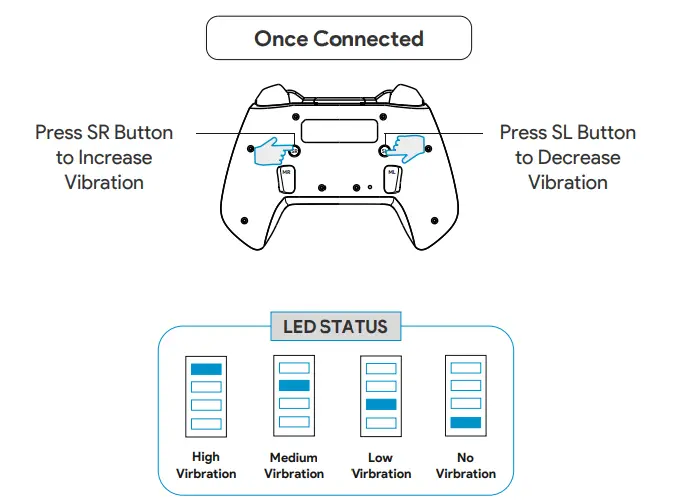 Once Connected

Press SR Button to Increase Vibration

Press SL Button to Decrease Vibration

SR SL MR ML

LED STATUS

High Virbration

Medium Virbration

Low Virbration

No Virbration